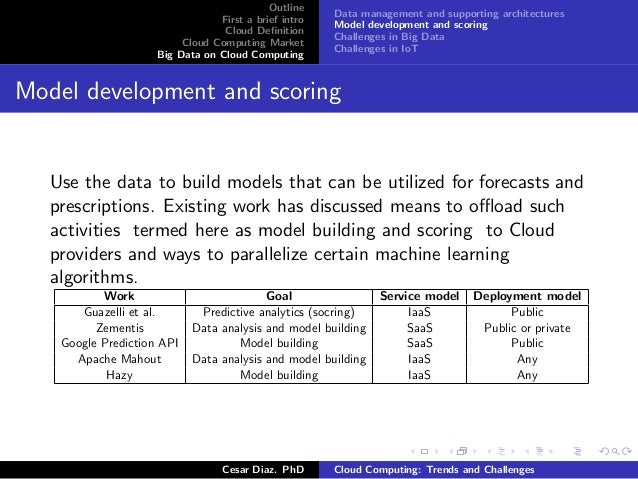 Outline
First a brief intro
Cloud Definition
Cloud Computing Market
Big Data on Cloud Computing

Data management and supporting architectures
Model development and scoring
Challenges in Big Data
Challenges in IoT

Model development and scoring

Use the data to build models that can be utilized for forecasts and prescriptions. Existing work has discussed means to offload such activities termed here as model building and scoring to Cloud providers and ways to parallelize certain machine learning algorithms.

| Work | Goal | Service model | Deployment model |
|---|---|---|---|
| Guazelli et al. | Predictive analytics (socring) | IaaS | Public |
| Zementis | Data analysis and model building | SaaS | Public or private |
| Google Prediction API | Model building | SaaS | Public |
| Apache Mahout | Data analysis and model building | IaaS | Any |
| Hazy | Model building | IaaS | Any |

Cesar Diaz. PhD
Cloud Computing: Trends and Challenges